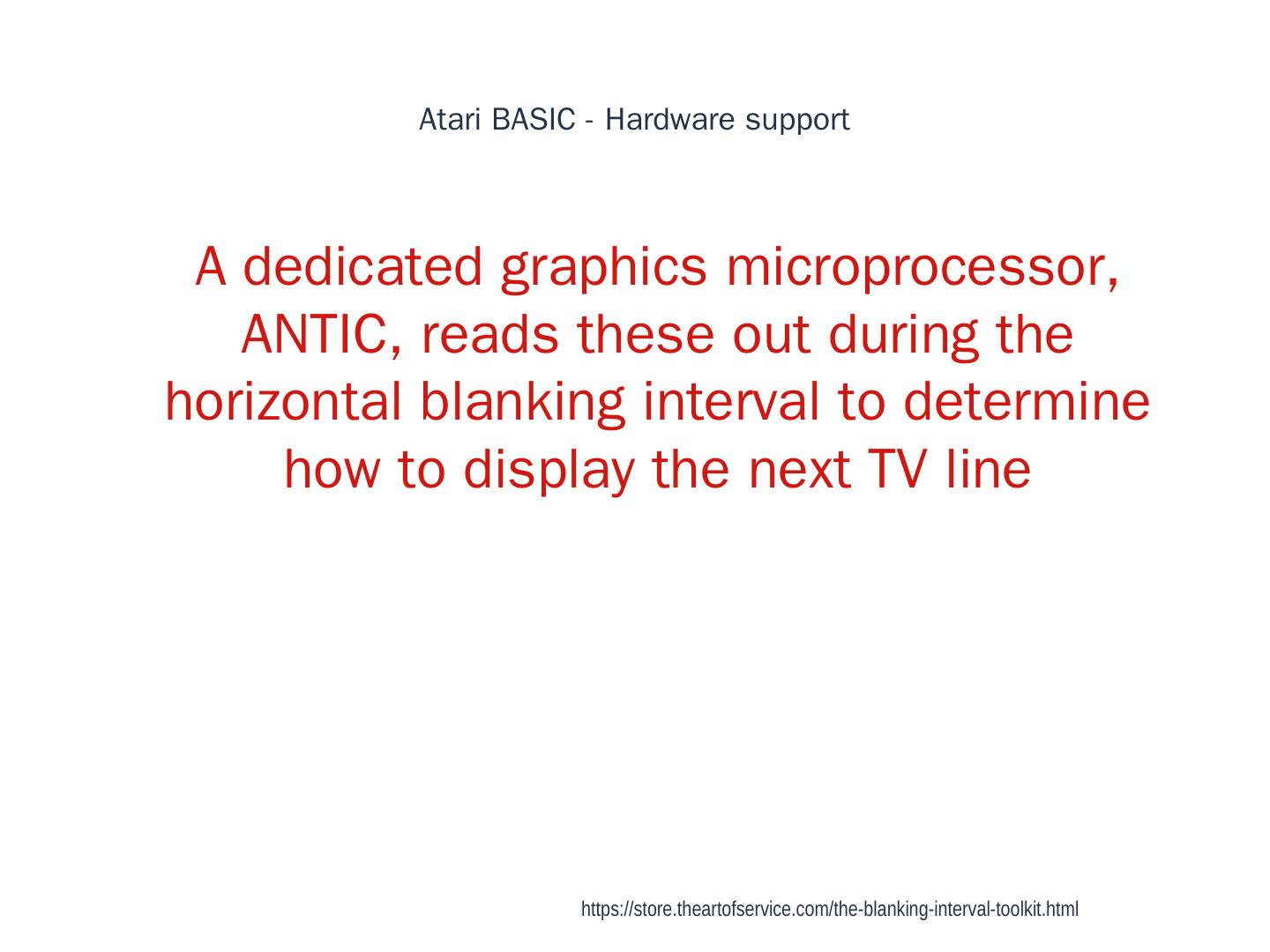 Atari BASIC - Hardware support

A dedicated graphics microprocessor, ANTIC, reads these out during the horizontal blanking interval to determine how to display the next TV line

https://store.theartofservice.com/the-blanking-interval-toolkit.html